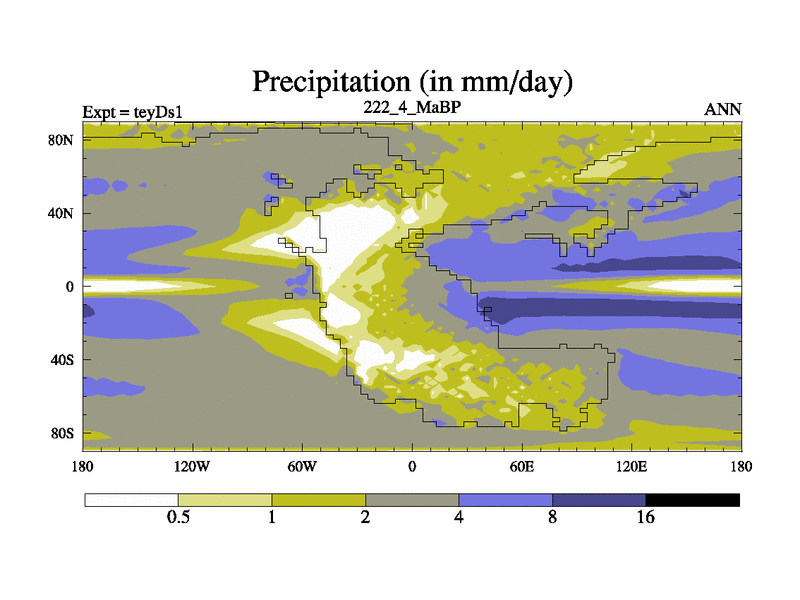 Precipitation (in mm/day)

Expt = teyDs1
222_4_MaBP
ANN

80N
40N
0
40S
80S

180
120W
60W
0
60E
120E
180

0.5
1
2
4
8
16